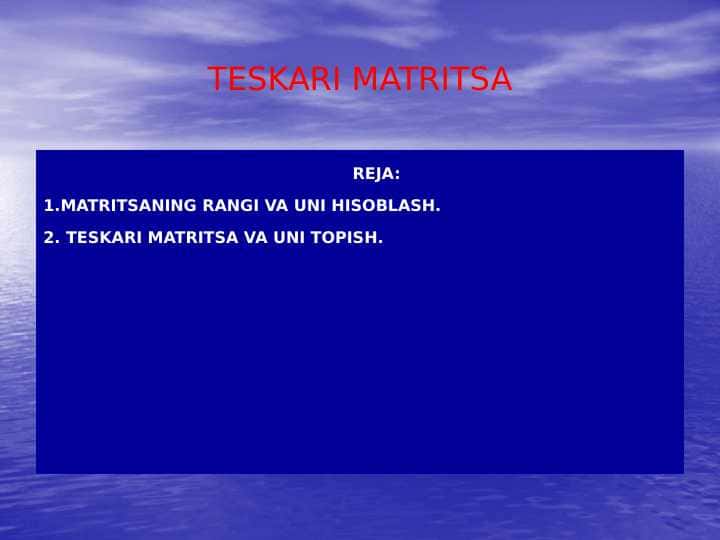 TESKARI MATRITSA

REJA:

1.MATRITSANING RANGI VA UNI HISOBLASH.

2. TESKARI MATRITSA VA UNI TOPISH.